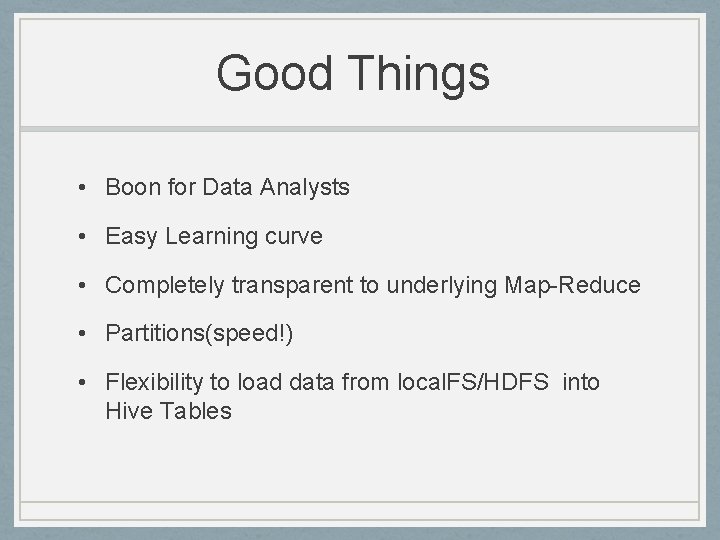 Good Things

• Boon for Data Analysts

• Easy Learning curve

• Completely transparent to underlying Map-Reduce

• Partitions(speed!)

• Flexibility to load data from localFS/HDFS into Hive Tables